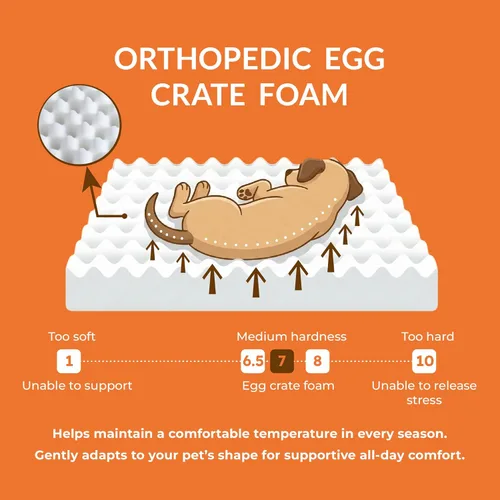 ORTHOPEDIC EGG CRATE FOAM

Too soft
1
Unable to support

Medium hardness
6.5 7 8
Egg crate foam

Too hard
10
Unable to release stress

Helps maintain a comfortable temperature in every season.
Gently adapts to your pet's shape for supportive all-day comfort.